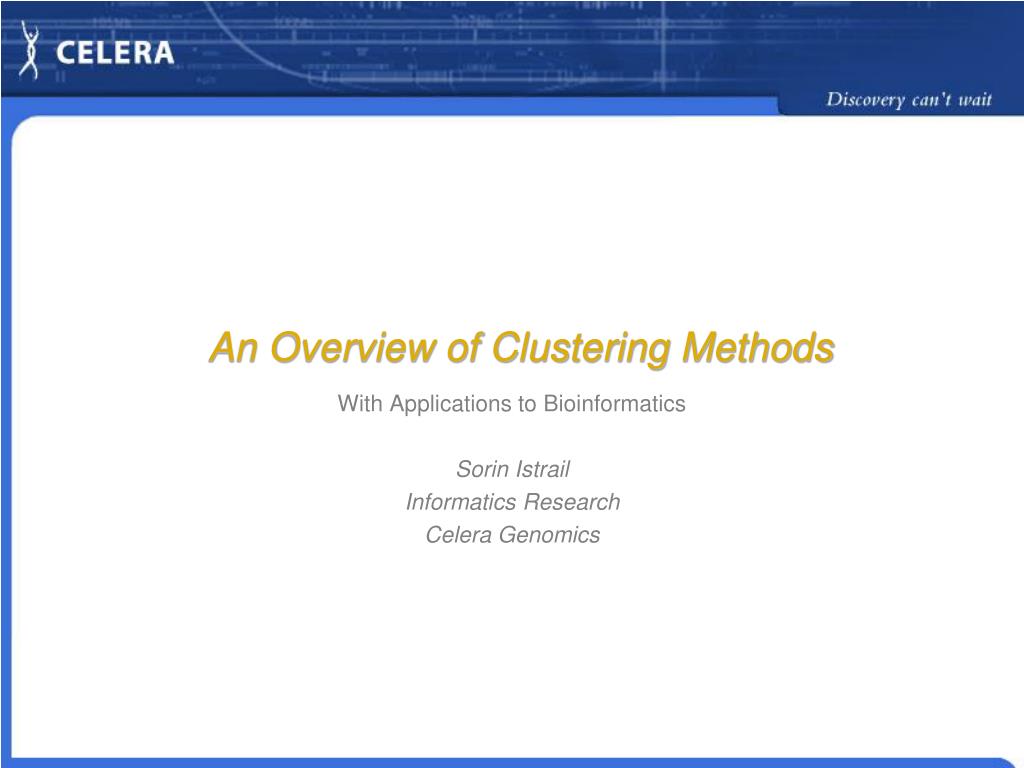 CELERA

Discovery can't wait

An Overview of Clustering Methods

With Applications to Bioinformatics

Sorin Istrail
Informatics Research
Celera Genomics